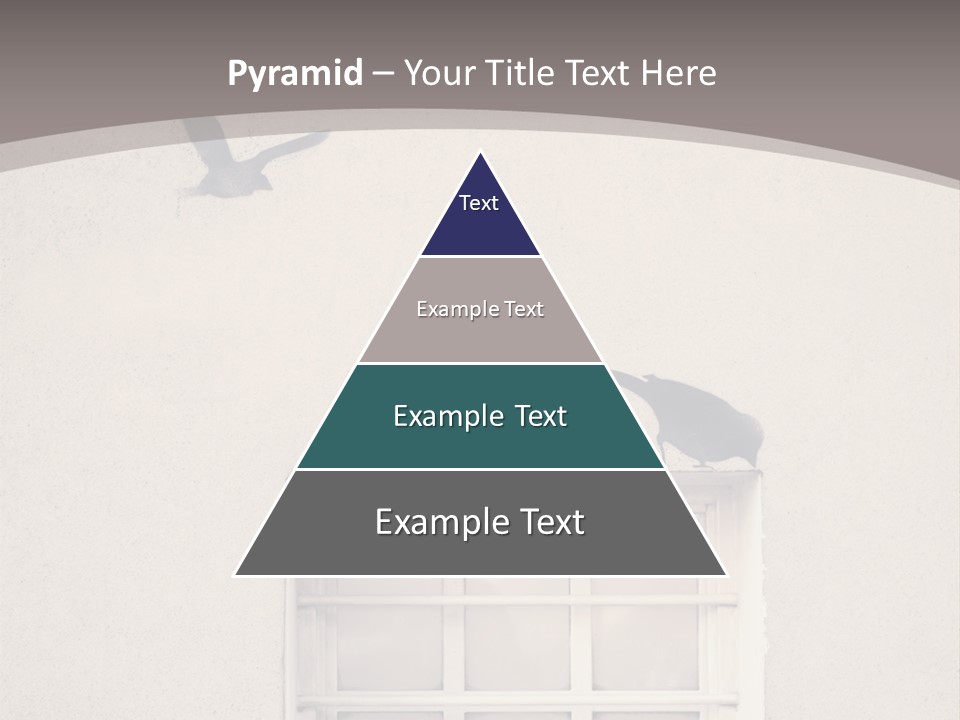 Pyramid – Your Title Text Here

Text

Example Text

Example Text

Example Text